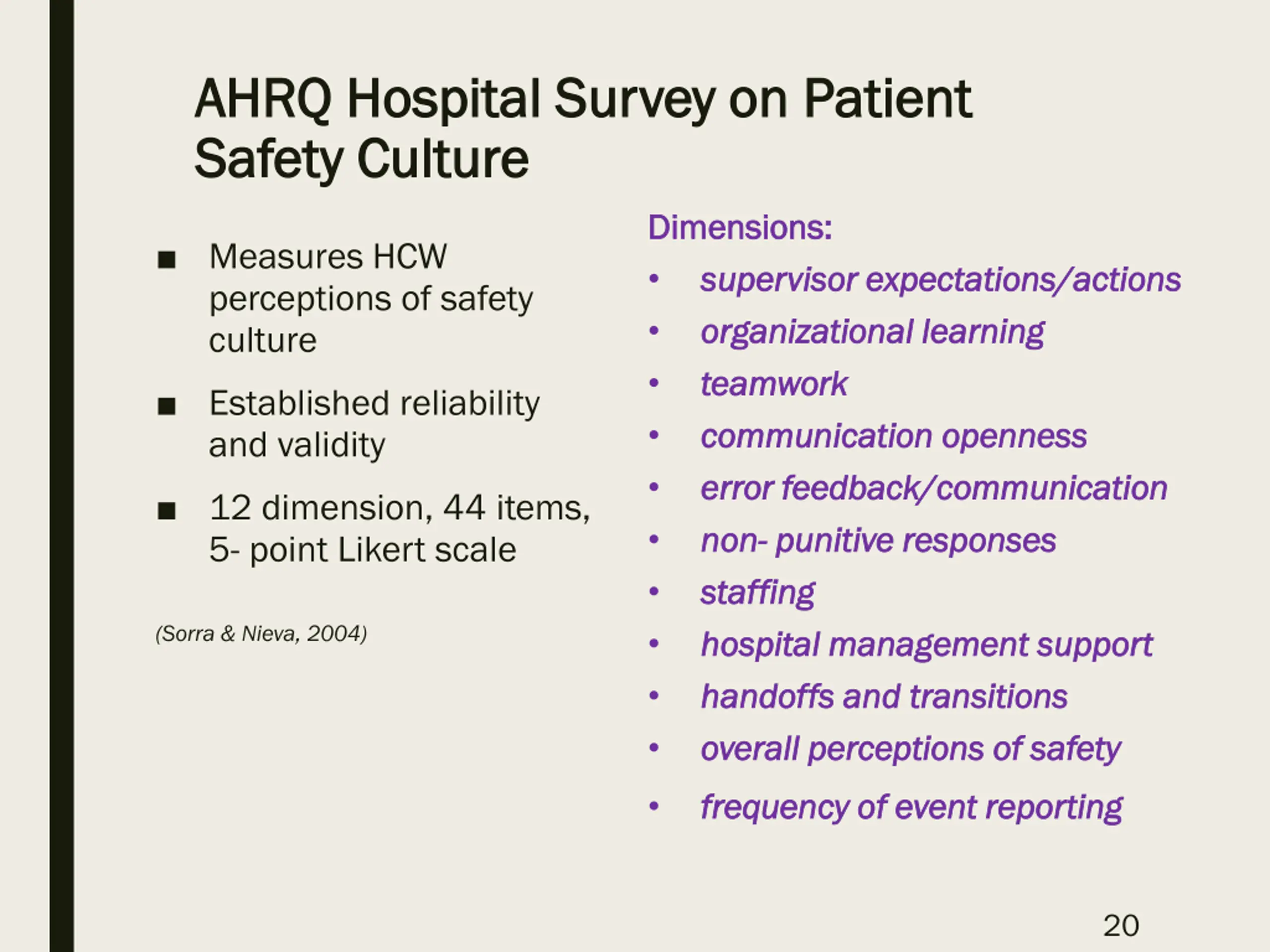 AHRQ Hospital Survey on Patient Safety Culture

■ Measures HCW perceptions of safety culture

■ Established reliability and validity

■ 12 dimension, 44 items, 5- point Likert scale

(Sorra & Nieva, 2004)

Dimensions:
• supervisor expectations/actions
• organizational learning
• teamwork
• communication openness
• error feedback/communication
• non- punitive responses
• staffing
• hospital management support
• handoffs and transitions
• overall perceptions of safety
• frequency of event reporting

20